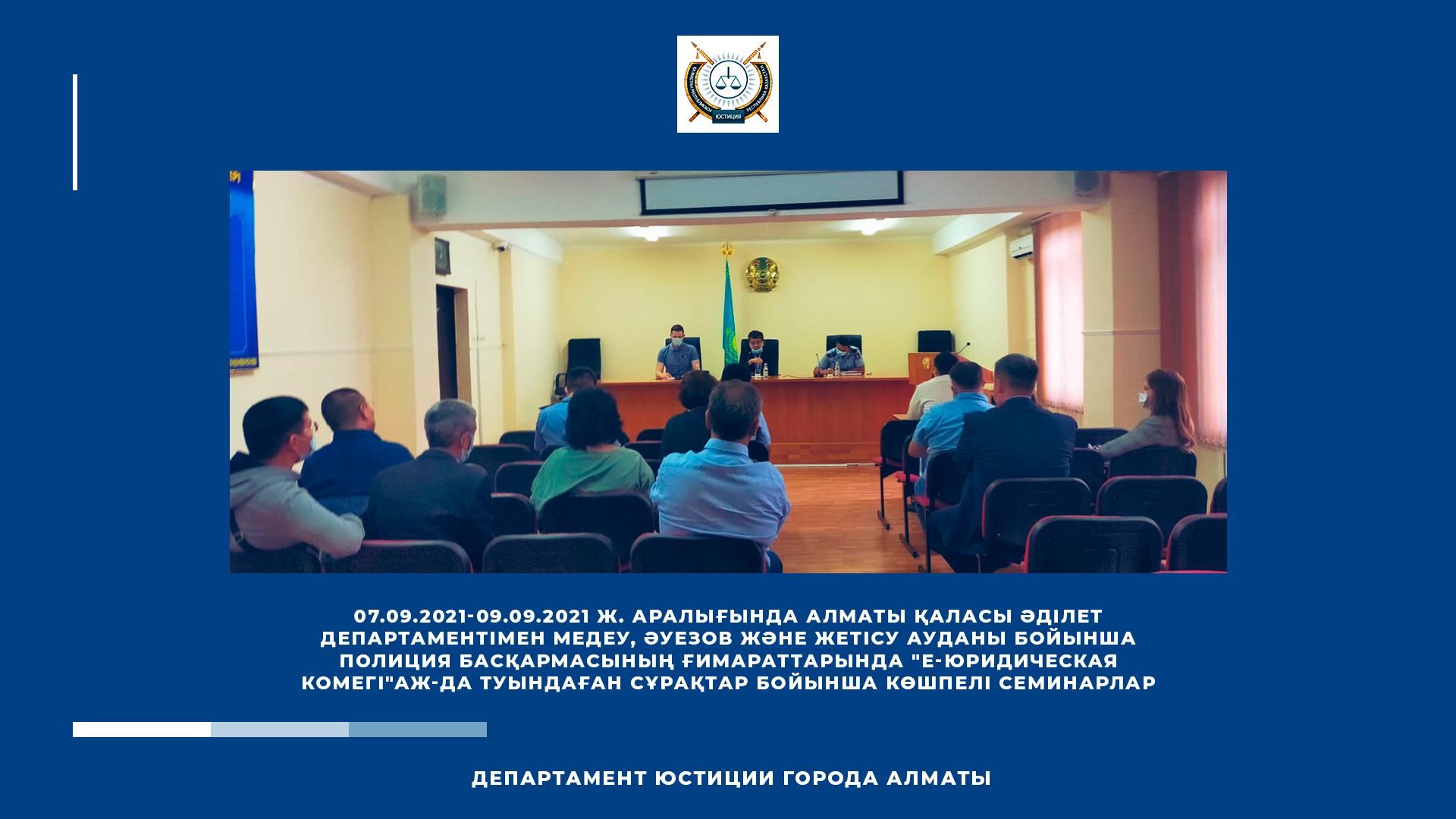 ЮСТИЦИЯ

07.09.2021-09.09.2021 Ж. АРАЛЫҒЫНДА АЛМАТЫ ҚАЛАСЫ ӘДІЛЕТ ДЕПАРТАМЕНТІМЕН МЕДЕУ, ӘУЕЗОВ ЖӘНЕ ЖЕТІСУ АУДАНЫ БОЙЫНША ПОЛИЦИЯ БАСҚАРМАСЫНЫҢ ҒИМАРАТТАРЫНДА "Е-ЮРИДИЧЕСКАЯ КОМЕГІ"АЖ-ДА ТУЫНДАҒАН СҰРАҚТАР БОЙЫНША КӨШПЕЛІ СЕМИНАРЛАР

ДЕПАРТАМЕНТ ЮСТИЦИИ ГОРОДА АЛМАТЫ